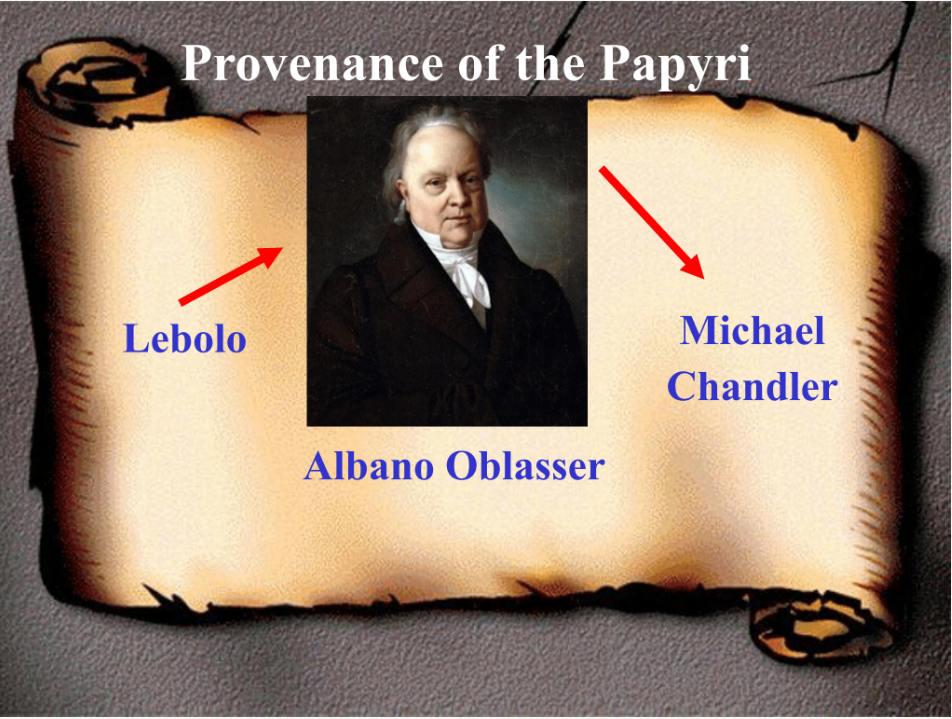 Provenance of the Papyri

Lebolo

Albano Oblasser

Michael Chandler